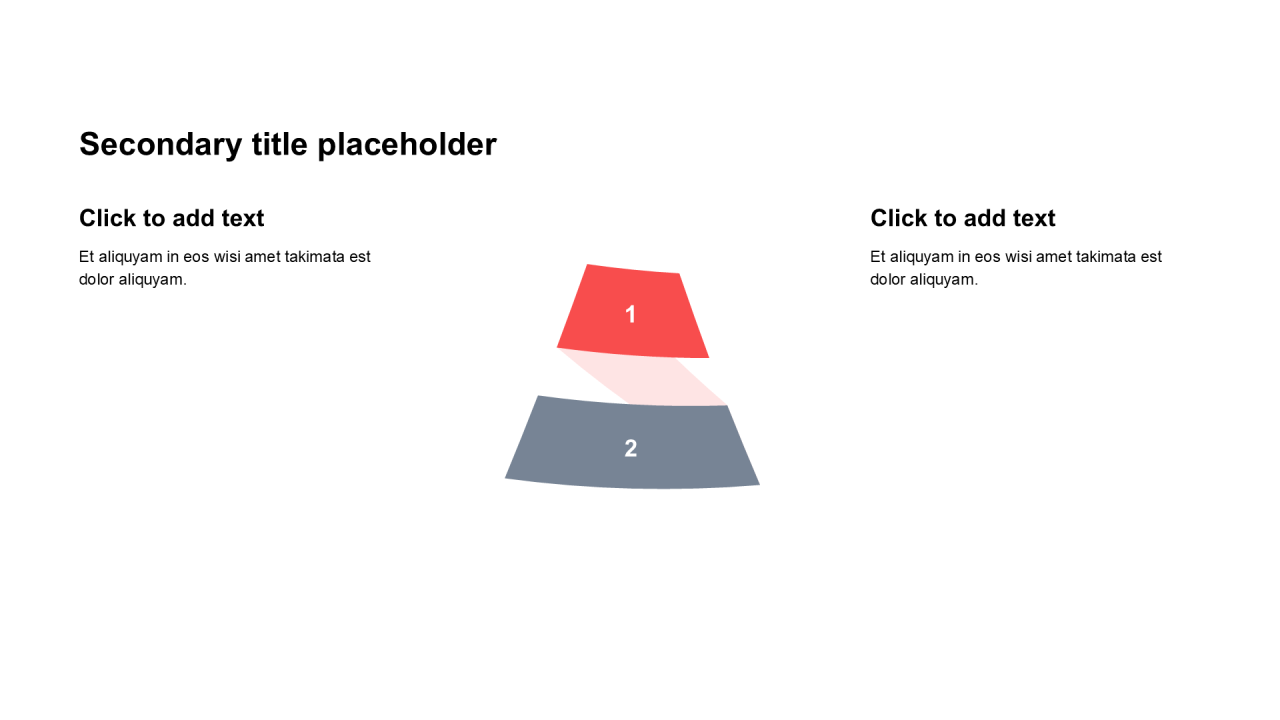 Secondary title placeholder

Click to add text

Et aliquyam in eos wisi amet takimata est dolor aliquyam.

1

2

Click to add text

Et aliquyam in eos wisi amet takimata est dolor aliquyam.